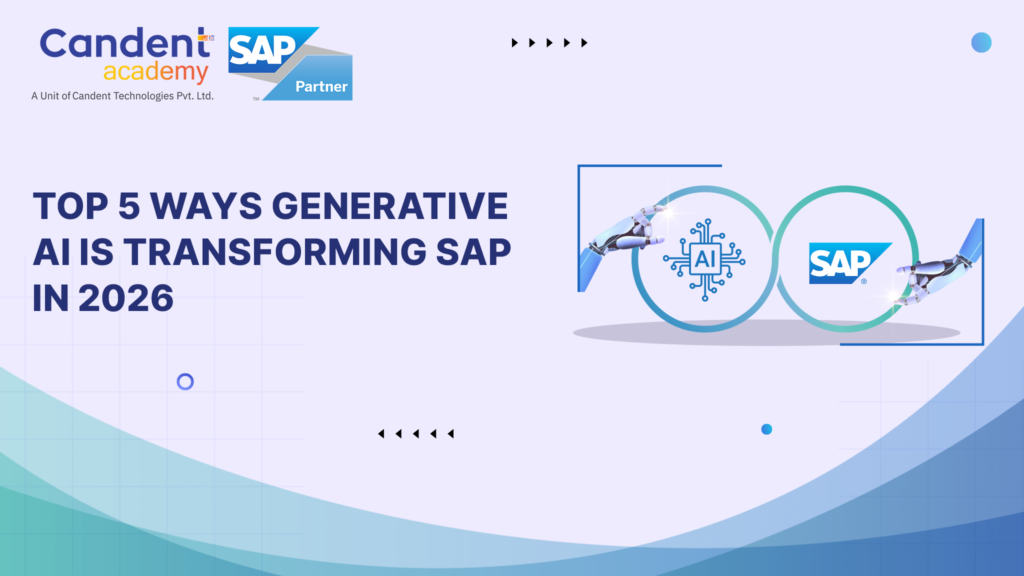 Candent academy
A Unit of Candent Technologies Pvt. Ltd.

SAP Partner

TOP 5 WAYS GENERATIVE AI IS TRANSFORMING SAP IN 2026

AI

SAP